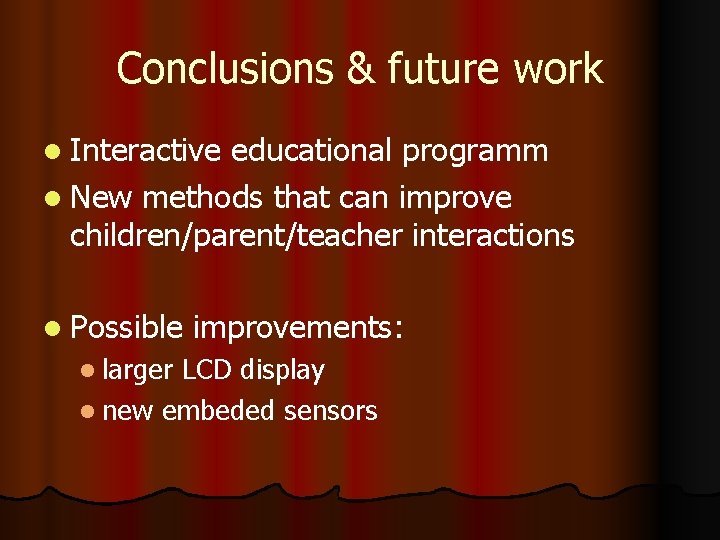 Conclusions & future work

- Interactive educational programm
- New methods that can improve children/parent/teacher interactions

- Possible improvements:
  - larger LCD display
  - new embeded sensors